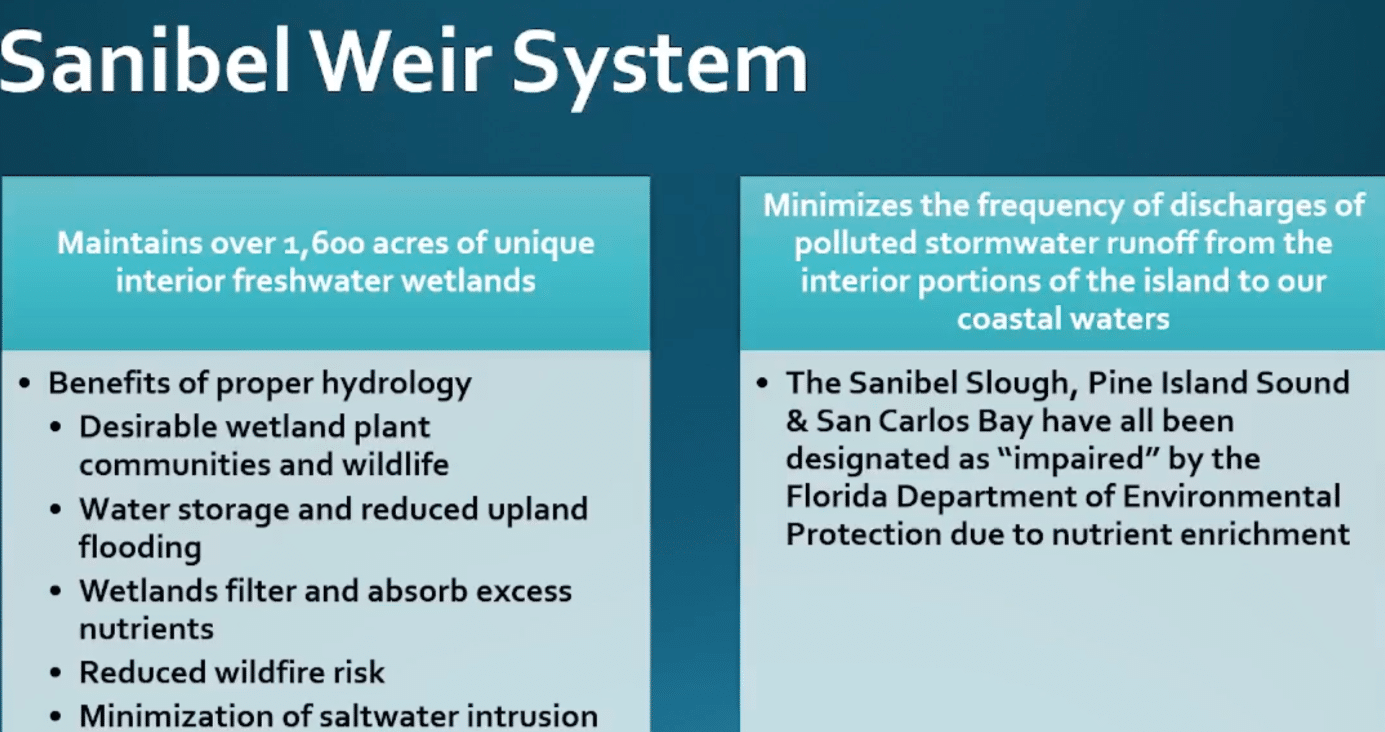 Sanibel Weir System

Maintains over 1,600 acres of unique interior freshwater wetlands

• Benefits of proper hydrology
  • Desirable wetland plant communities and wildlife
  • Water storage and reduced upland flooding
  • Wetlands filter and absorb excess nutrients
  • Reduced wildfire risk
  • Minimization of saltwater intrusion

Minimizes the frequency of discharges of polluted stormwater runoff from the interior portions of the island to our coastal waters

• The Sanibel Slough, Pine Island Sound & San Carlos Bay have all been designated as "impaired" by the Florida Department of Environmental Protection due to nutrient enrichment